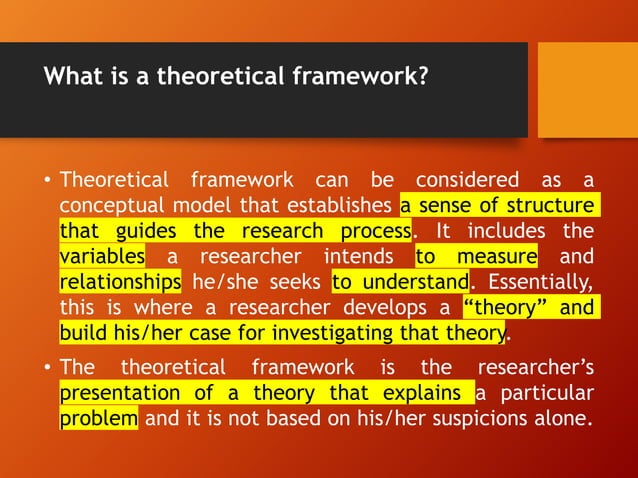 What is a theoretical framework?

• Theoretical framework can be considered as a conceptual model that establishes a sense of structure that guides the research process. It includes the variables a researcher intends to measure and relationships he/she seeks to understand. Essentially, this is where a researcher develops a “theory” and build his/her case for investigating that theory.

• The theoretical framework is the researcher’s presentation of a theory that explains a particular problem and it is not based on his/her suspicions alone.